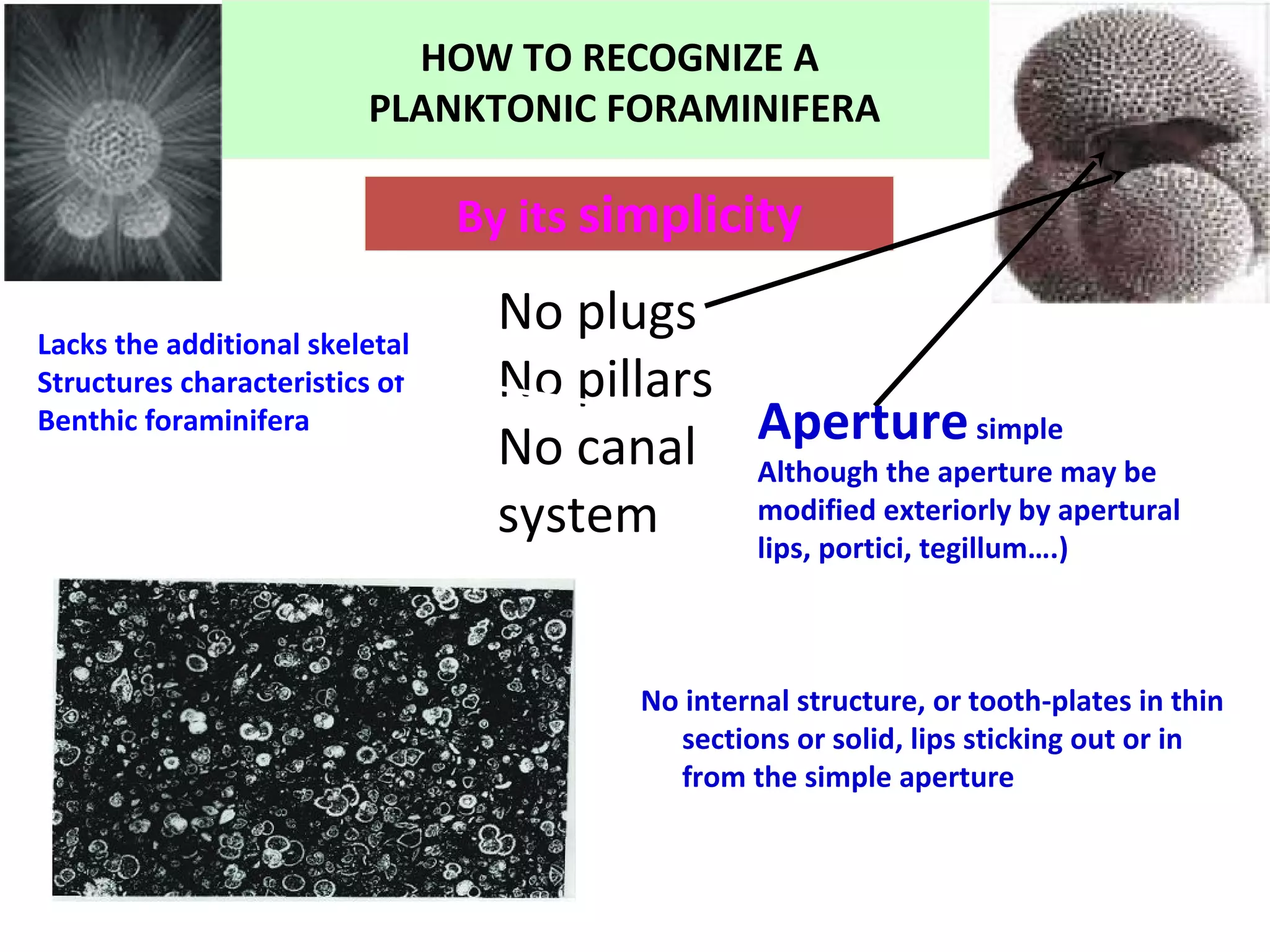 HOW TO RECOGNIZE A PLANKTONIC FORAMINIFERA

By its simplicity

Lacks the additional skeletal Structures characteristics of Benthic foraminifera

No plugs
No pillars
No canal system

Aperture simple
Although the aperture may be modified exteriorly by apertural lips, portici, tegillum….)

No internal structure, or tooth-plates in thin sections or solid, lips sticking out or in from the simple aperture